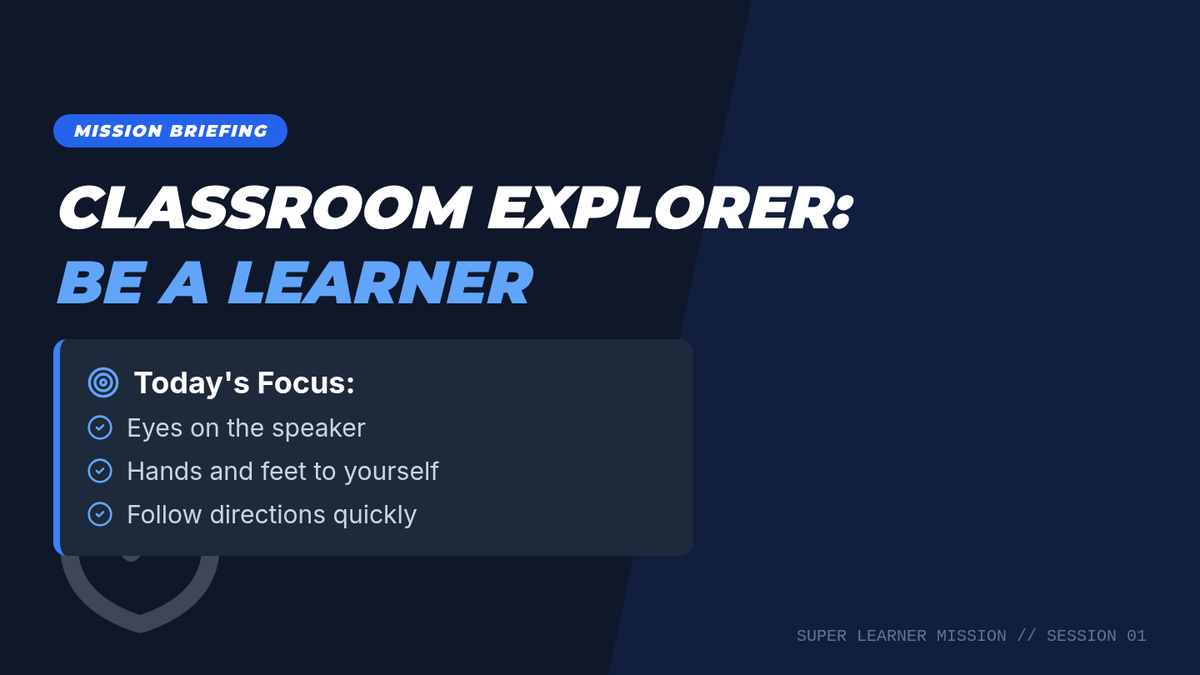 MISSION BRIEFING

CLASSROOM EXPLORER:
BE A LEARNER

Today's Focus:
Eyes on the speaker
Hands and feet to yourself
Follow directions quickly

SUPER LEARNER MISSION // SESSION 01